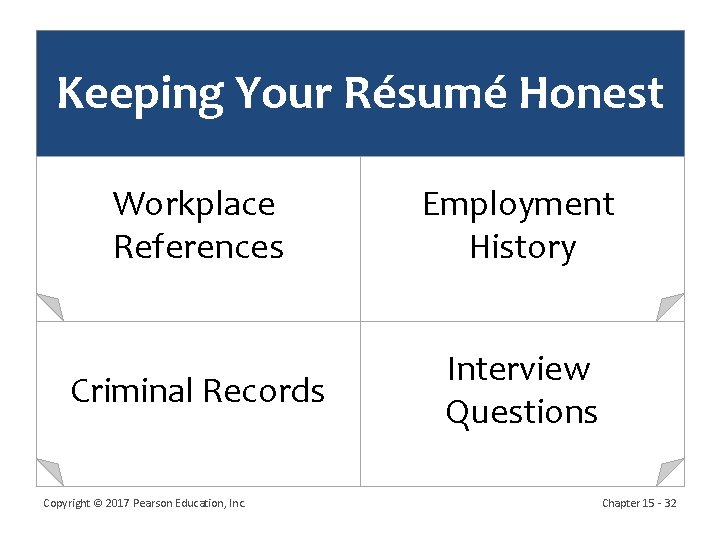 Keeping Your Résumé Honest

Workplace References

Employment History

Criminal Records

Interview Questions

Copyright © 2017 Pearson Education, Inc.

Chapter 15 - 32